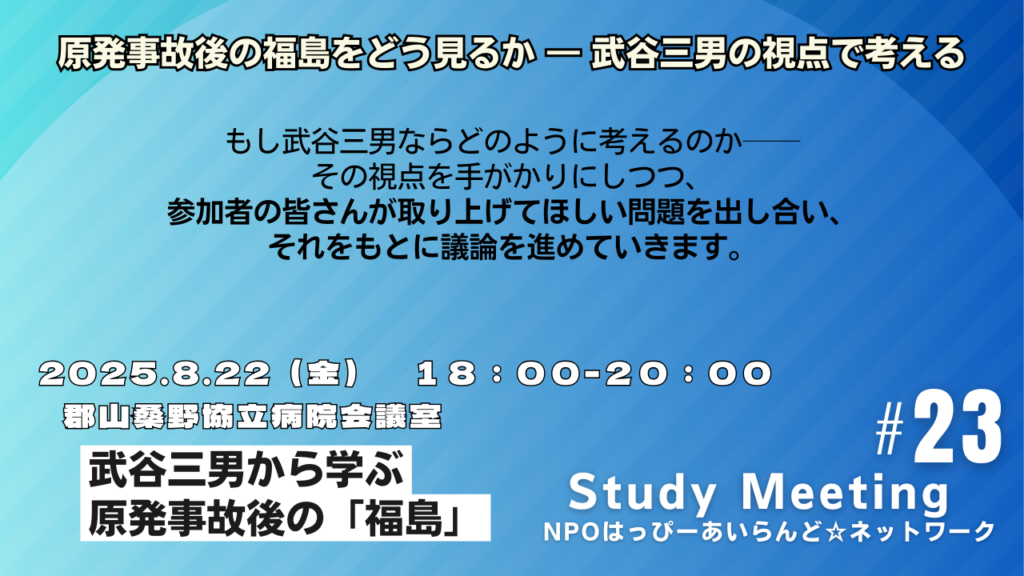 原発事故後の福島をどう見るか ― 武谷三男の視点で考える

もし武谷三男ならどのように考えるのか――
その視点を手がかりにしつつ、
参加者の皆さんが取り上げてほしい問題を出し合い、
それをもとに議論を進めていきます。

2025.8.22（金） 18：00-20：00
郡山桑野協立病院会議室

武谷三男から学ぶ
原発事故後の「福島」

#23
Study Meeting
NPOはっぴーあいらんど☆ネットワーク